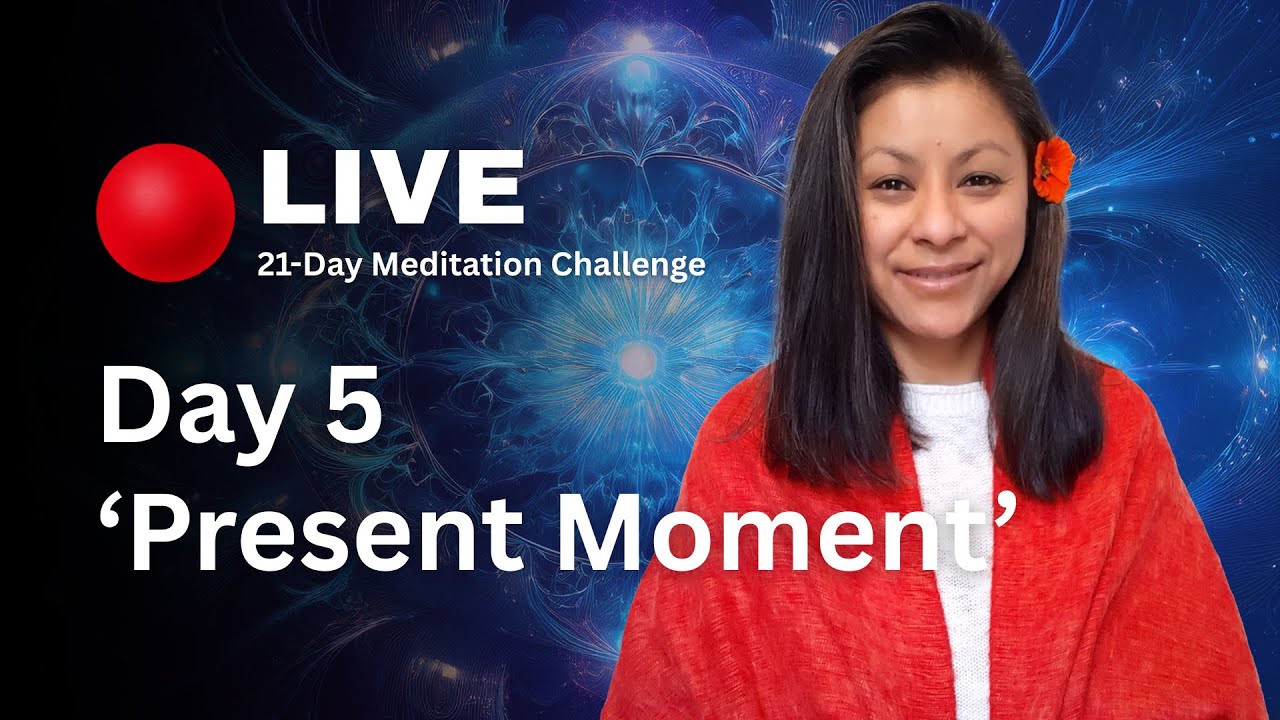 LIVE
21-Day Meditation Challenge

Day 5
‘Present Moment’